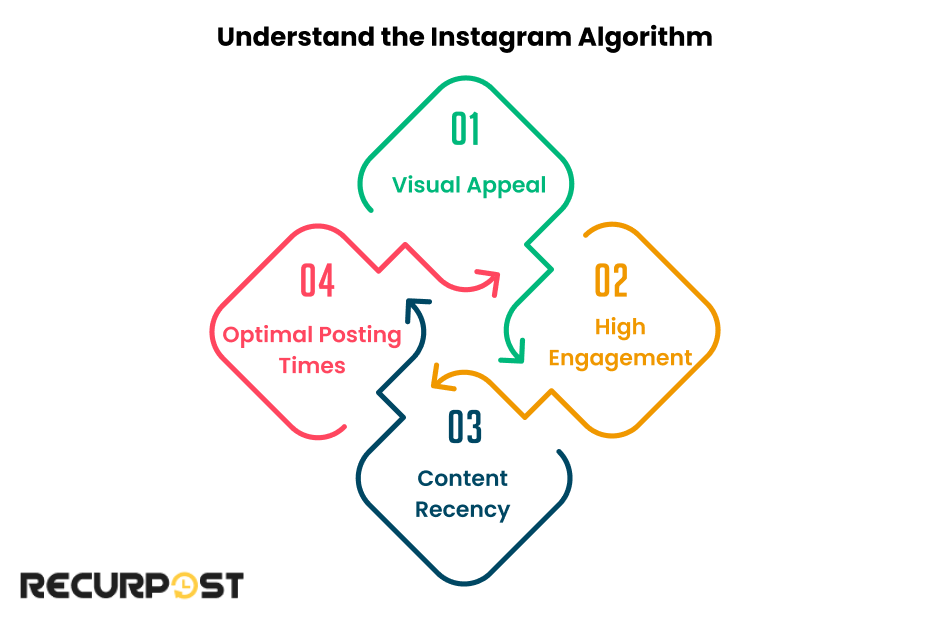 Understand the Instagram Algorithm

01
Visual Appeal

02
High Engagement

03
Content Recency

04
Optimal Posting Times

RECURPOST